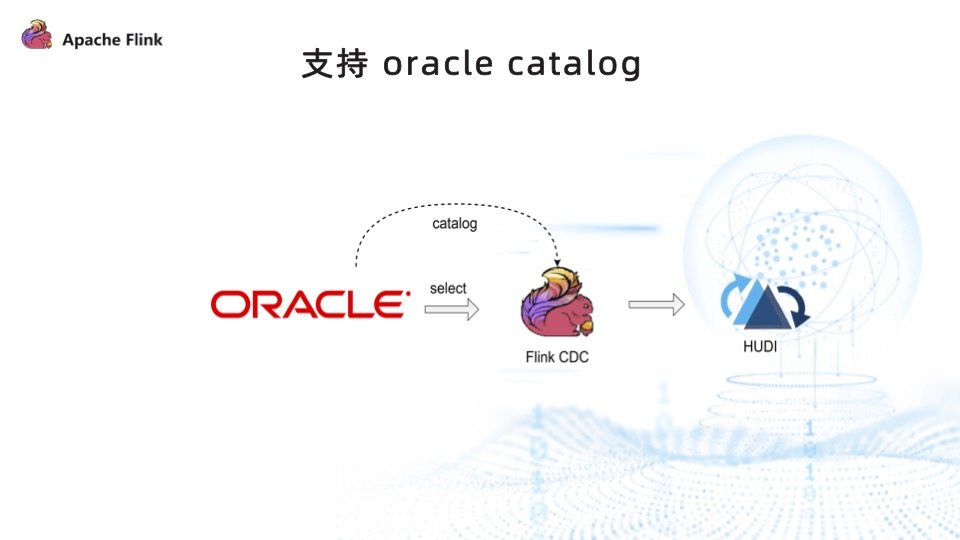 Apache Flink

支持 oracle catalog

catalog

ORACLE

select

Flink CDC

HUDI